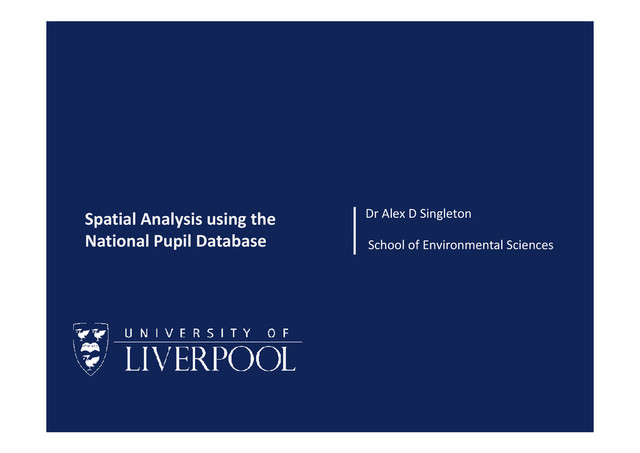 Spatial Analysis using the National Pupil Database

Dr Alex D Singleton

School of Environmental Sciences

UNIVERSITY OF
LIVERPOOL